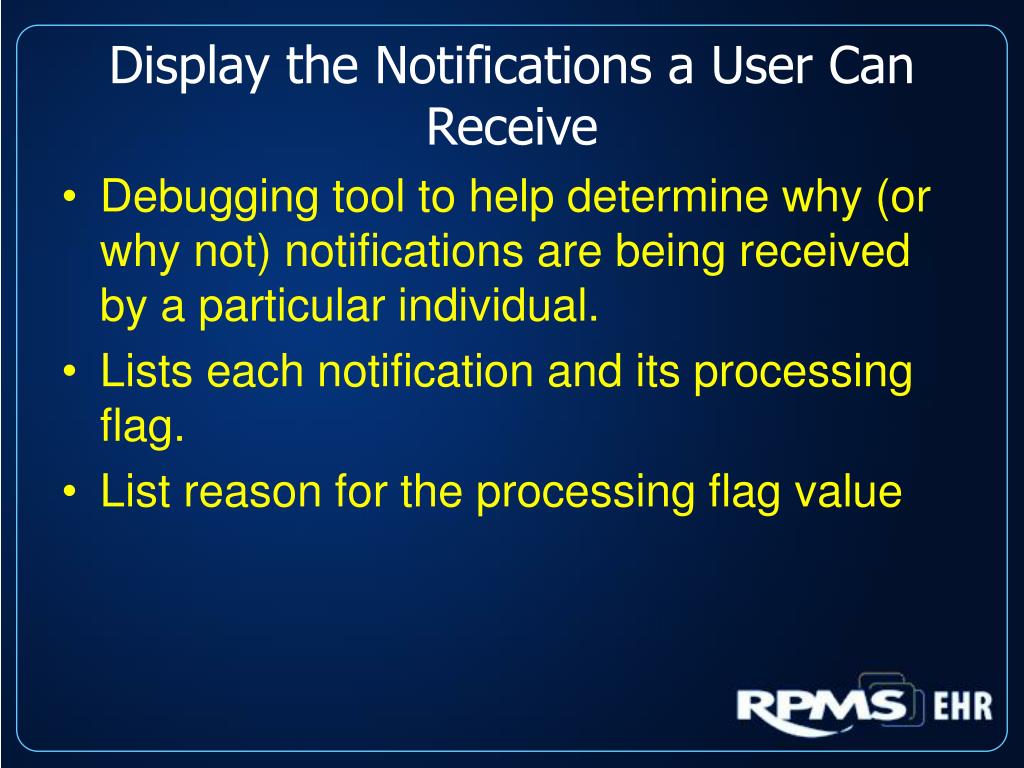 Display the Notifications a User Can Receive

• Debugging tool to help determine why (or why not) notifications are being received by a particular individual.
• Lists each notification and its processing flag.
• List reason for the processing flag value

RPMS EHR